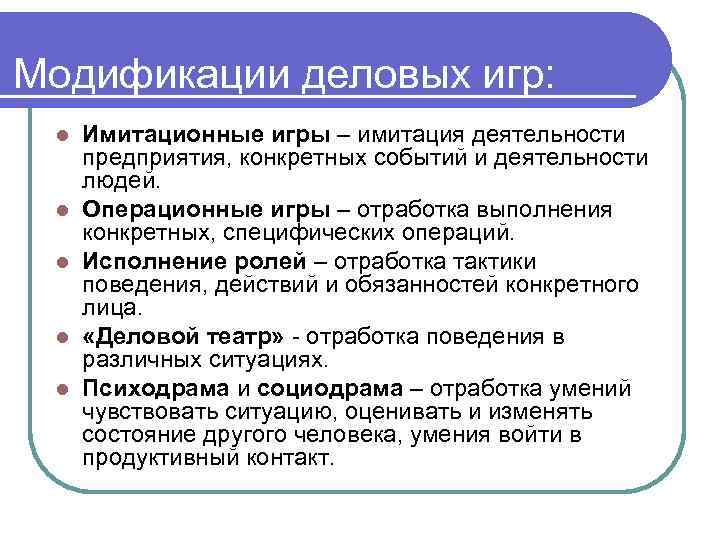 Модификации деловых игр:

- Имитационные игры – имитация деятельности предприятия, конкретных событий и деятельности людей.
- Операционные игры – отработка выполнения конкретных, специфических операций.
- Исполнение ролей – отработка тактики поведения, действий и обязанностей конкретного лица.
- «Деловой театр» - отработка поведения в различных ситуациях.
- Психодрама и социодрама – отработка умений чувствовать ситуацию, оценивать и изменять состояние другого человека, умения войти в продуктивный контакт.